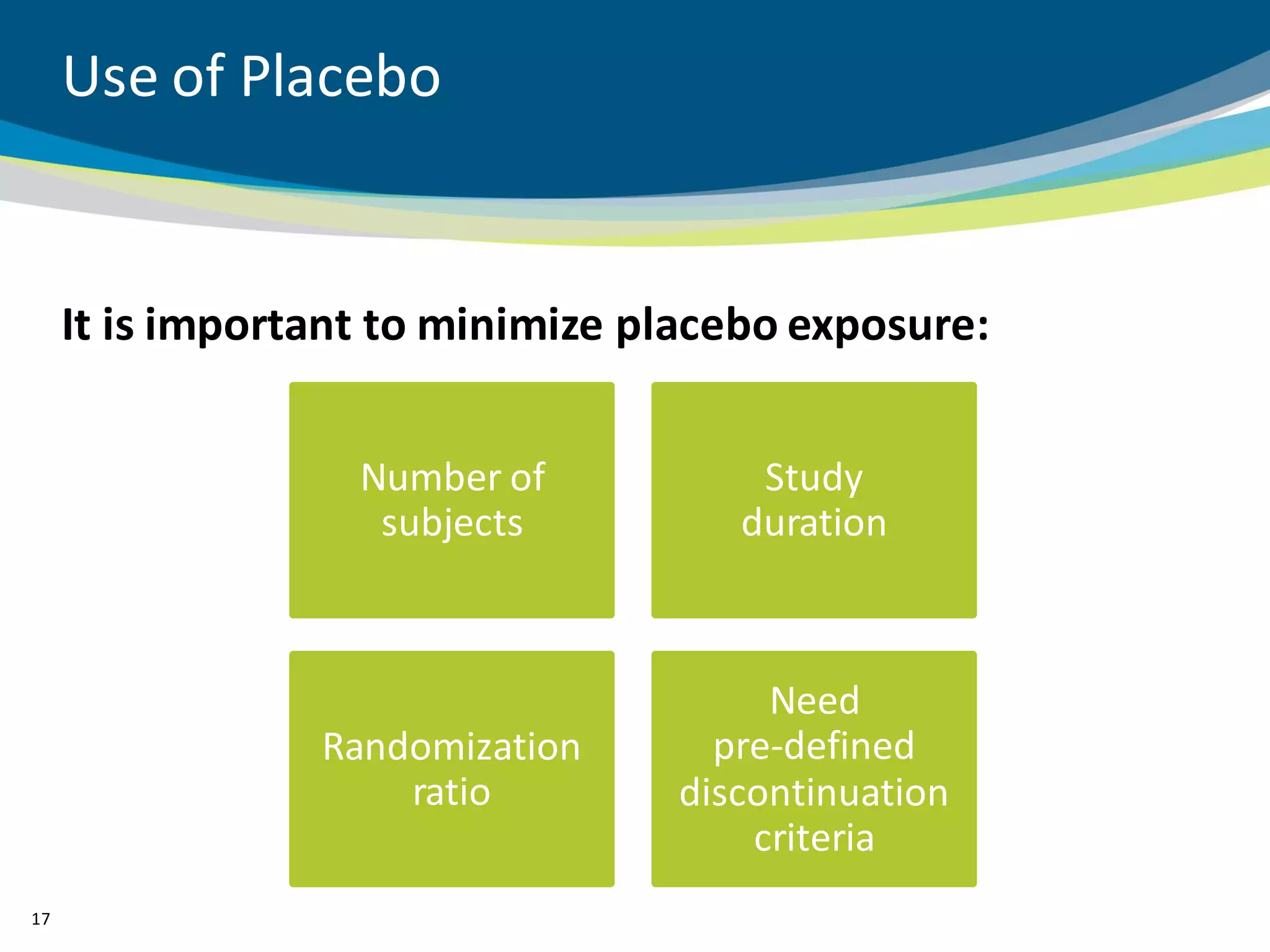 Use of Placebo

It is important to minimize placebo exposure:

Number of subjects

Study duration

Randomization ratio

Need pre-defined discontinuation criteria

17